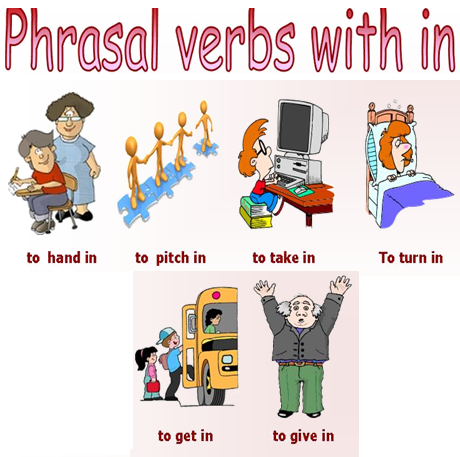 Phrasal verbs with in

to hand in

to pitch in

to take in

To turn in

to get in

to give in